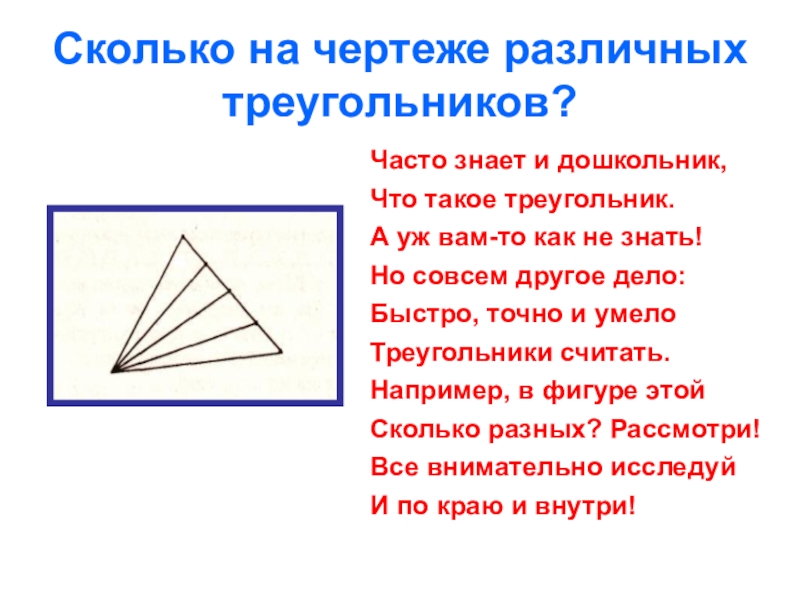 Сколько на чертеже различных треугольников?

Часто знает и дошкольник,
Что такое треугольник.
А уж вам-то как не знать!
Но совсем другое дело:
Быстро, точно и умело
Треугольники считать.
Например, в фигуре этой
Сколько разных? Рассмотри!
Все внимательно исследуй
И по краю и внутри!